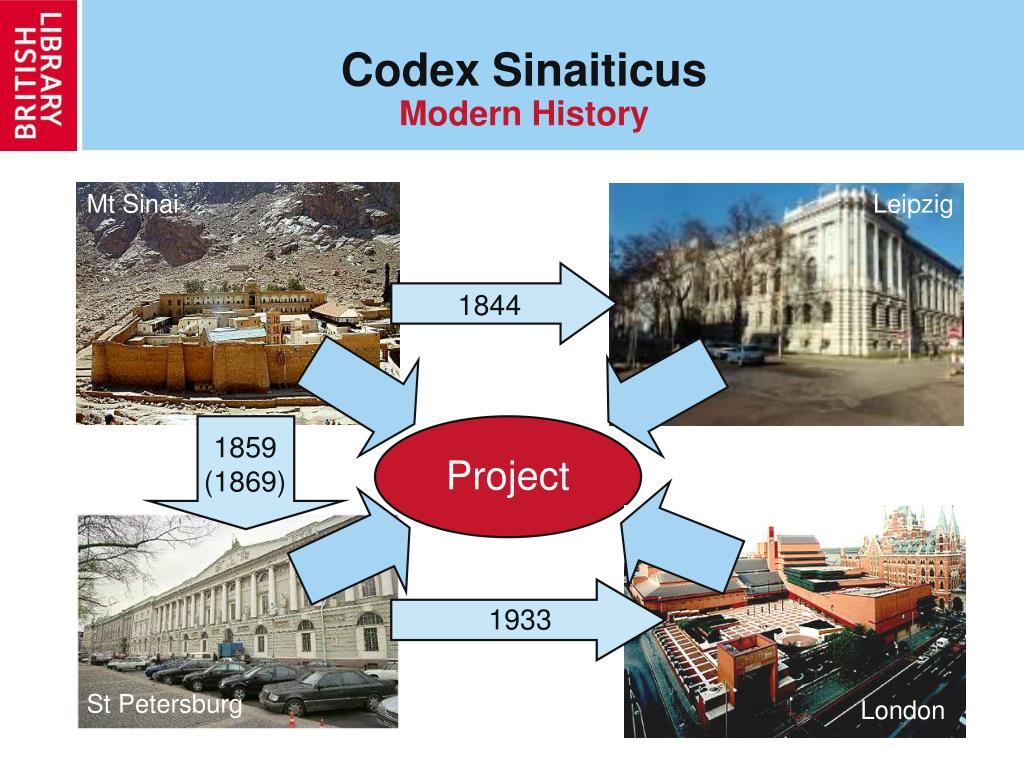 BRITISH LIBRARY

Codex Sinaiticus
Modern History

Mt Sinai

Leipzig

1844

1859
(1869)

Project

1933

St Petersburg

London